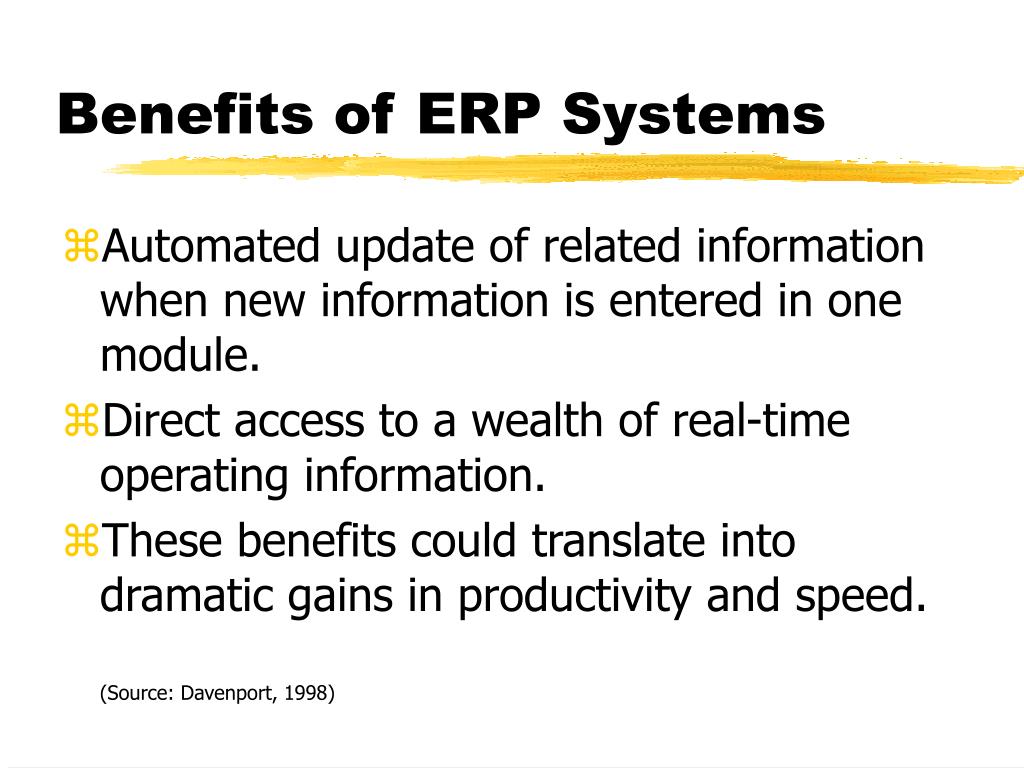 Benefits of ERP Systems

⌘Automated update of related information when new information is entered in one module.

⌘Direct access to a wealth of real-time operating information.

⌘These benefits could translate into dramatic gains in productivity and speed.

(Source: Davenport, 1998)